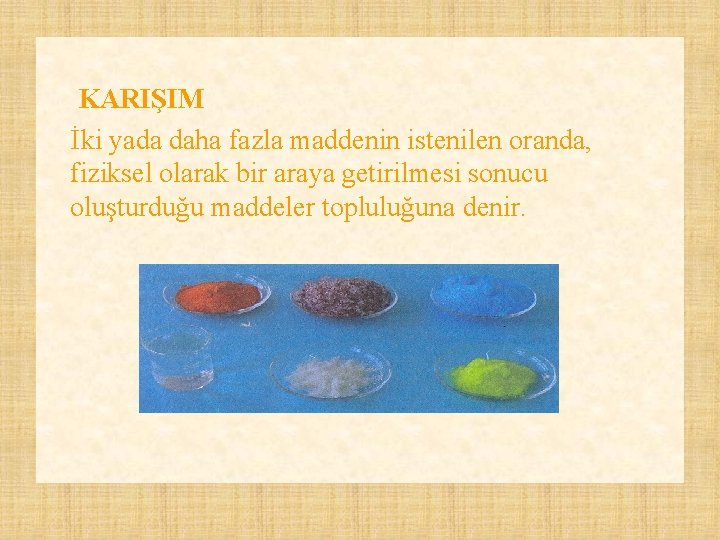 KARIŞIM

İki yada daha fazla maddenin istenilen oranda, fiziksel olarak bir araya getirilmesi sonucu oluşturduğu maddeler topluluğuna denir.